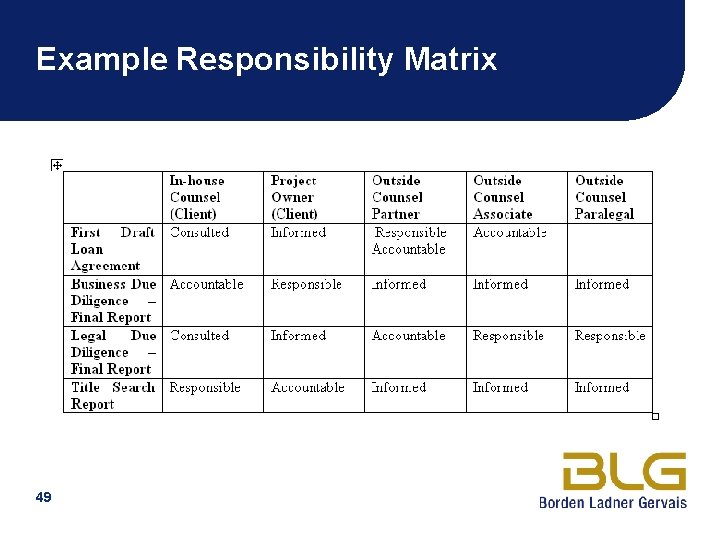 Example Responsibility Matrix

| | In-house Counsel (Client) | Project Owner (Client) | Outside Counsel Partner | Outside Counsel Associate | Outside Counsel Paralegal |
|---|---|---|---|---|---|
| First Draft Loan Agreement | Consulted | Informed | Responsible Accountable | Accountable | |
| Business Due Diligence – Final Report | Accountable | Responsible | Informed | Informed | Informed |
| Legal Due Diligence – Final Report | Consulted | Informed | Accountable | Responsible | Responsible |
| Title Search Report | Responsible | Accountable | Informed | Informed | Informed |

49

BLG
Borden Ladner Gervais